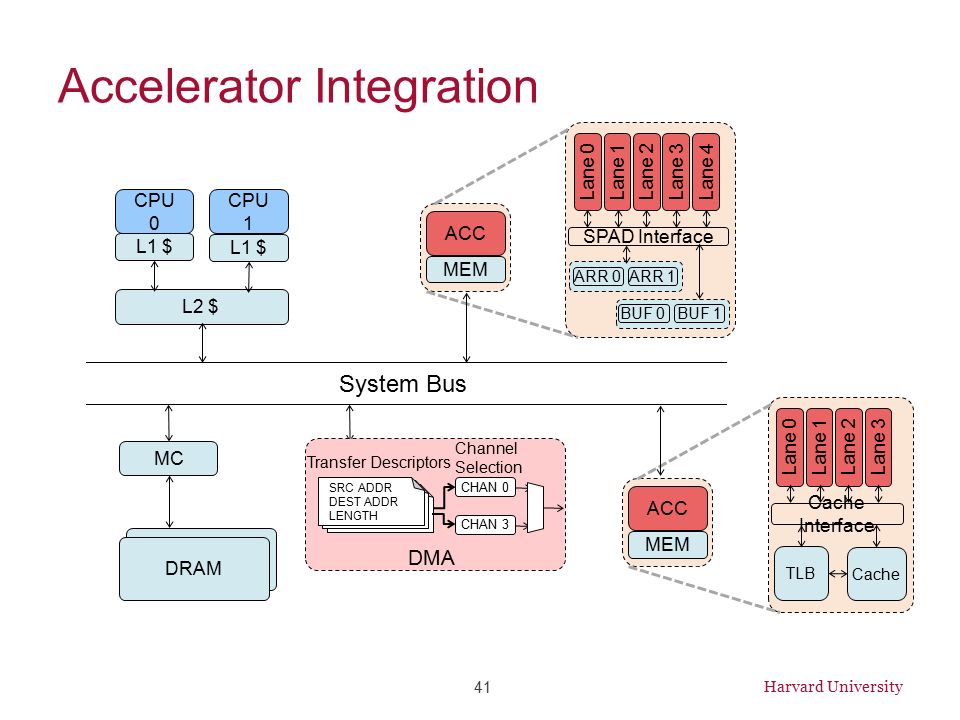 Accelerator Integration

CPU 0
L1 $
CPU 1
L1 $
L2 $

ACC
MEM

Lane 0
Lane 1
Lane 2
Lane 3
Lane 4
SPAD Interface
ARR 0
ARR 1
BUF 0
BUF 1

System Bus

MC
DRAM

Transfer Descriptors
SRC ADDR
DEST ADDR
LENGTH
Channel Selection
CHAN 0
CHAN 3
DMA

ACC
MEM

Lane 0
Lane 1
Lane 2
Lane 3
Cache Interface
TLB
Cache

41
Harvard University